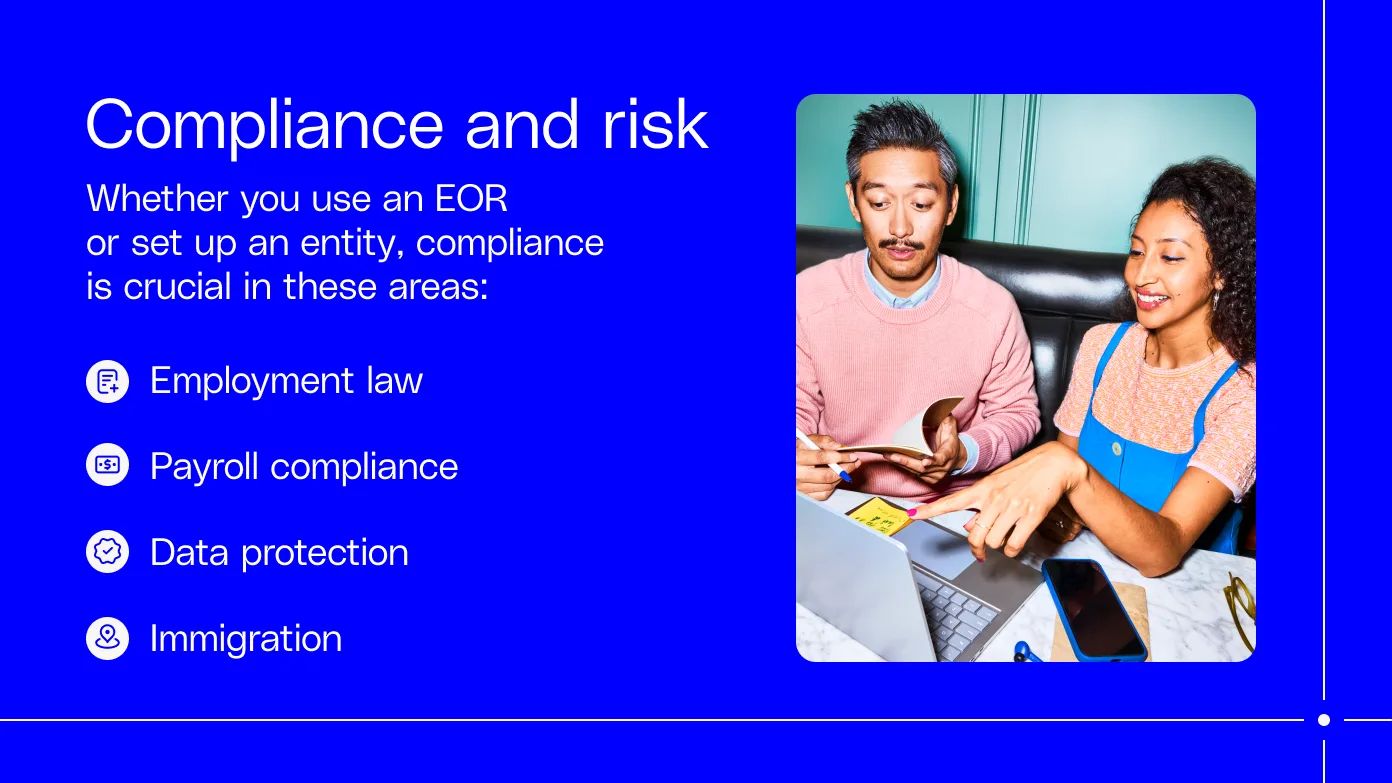 Compliance and risk

Whether you use an EOR or set up an entity, compliance is crucial in these areas:

Employment law

Payroll compliance

Data protection

Immigration